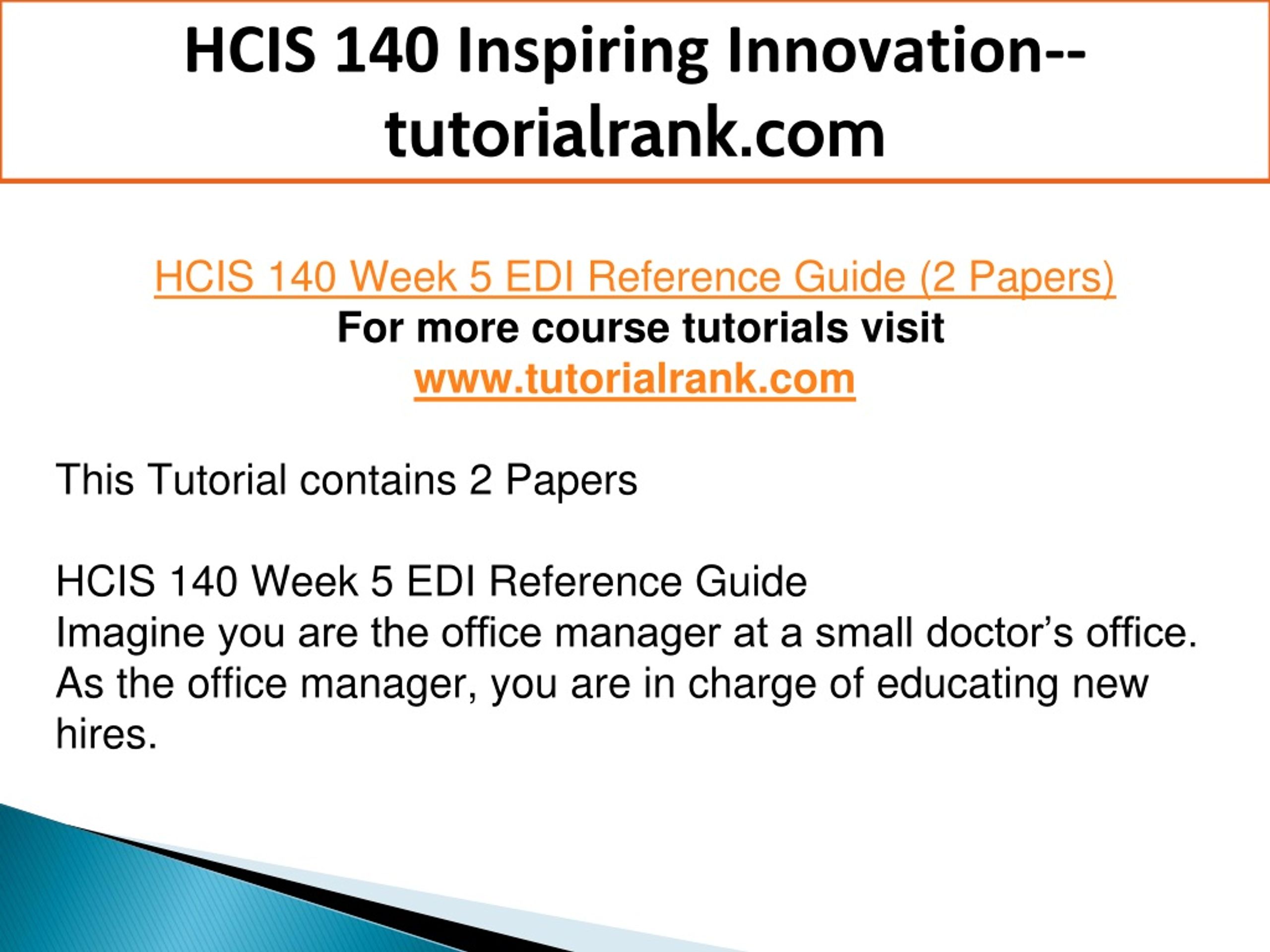 HCIS 140 Inspiring Innovation--tutorialrank.com

HCIS 140 Week 5 EDI Reference Guide (2 Papers)
For more course tutorials visit
www.tutorialrank.com

This Tutorial contains 2 Papers

HCIS 140 Week 5 EDI Reference Guide
Imagine you are the office manager at a small doctor’s office. As the office manager, you are in charge of educating new hires.